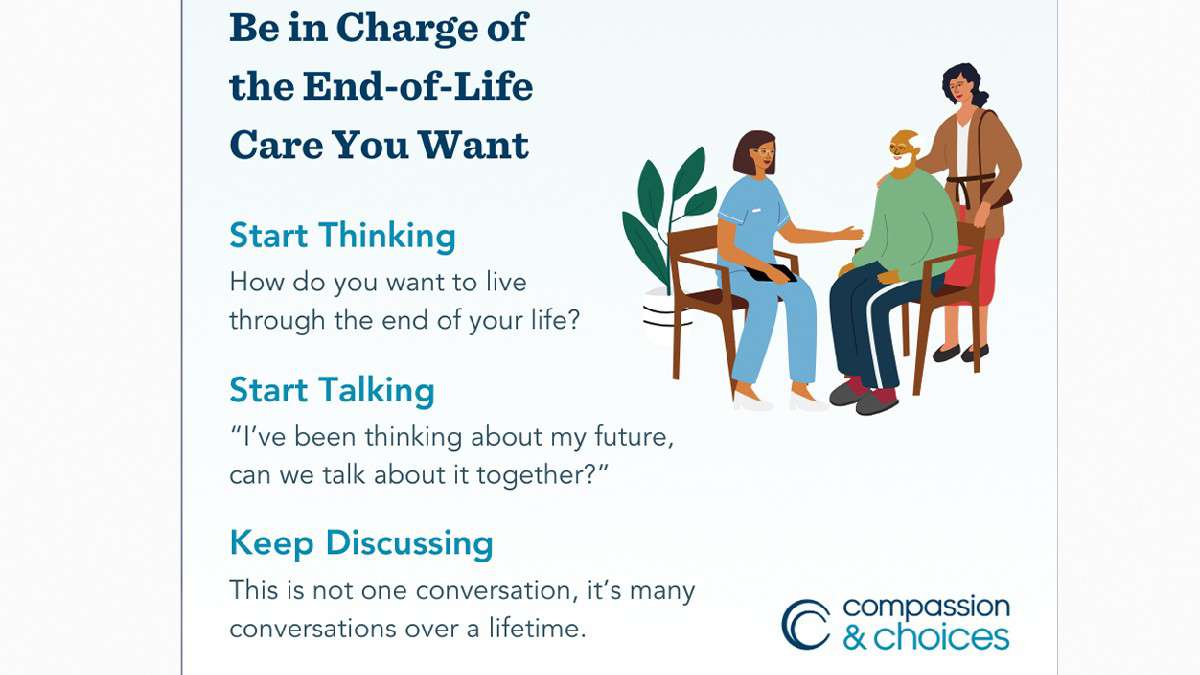 Be in Charge of the End-of-Life Care You Want

Start Thinking
How do you want to live through the end of your life?

Start Talking
"I've been thinking about my future, can we talk about it together?"

Keep Discussing
This is not one conversation, it's many conversations over a lifetime.

compassion & choices